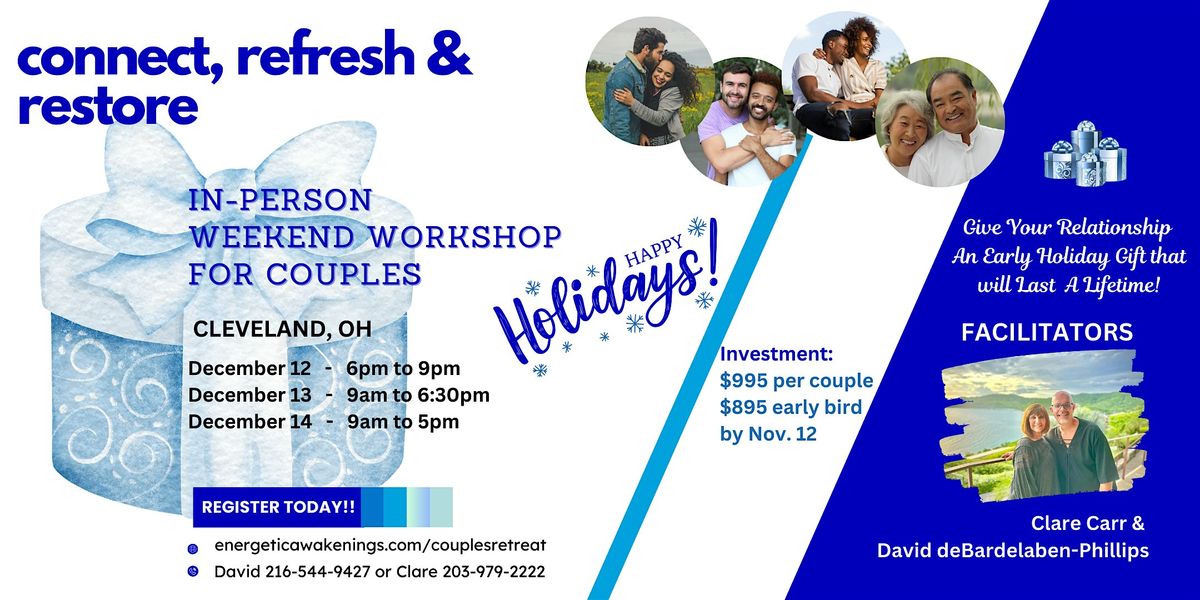 connect, refresh & restore

IN-PERSON WEEKEND WORKSHOP FOR COUPLES

CLEVELAND, OH

December 12 - 6pm to 9pm
December 13 - 9am to 6:30pm
December 14 - 9am to 5pm

REGISTER TODAY!!

energeticawakenings.com/couplesretreat
David 216-544-9427 or Clare 203-979-2222

HAPPY Holidays!

Investment:
$995 per couple
$895 early bird by Nov. 12

Give Your Relationship An Early Holiday Gift that will Last A Lifetime!

FACILITATORS

Clare Carr &
David deBardelaben-Phillips